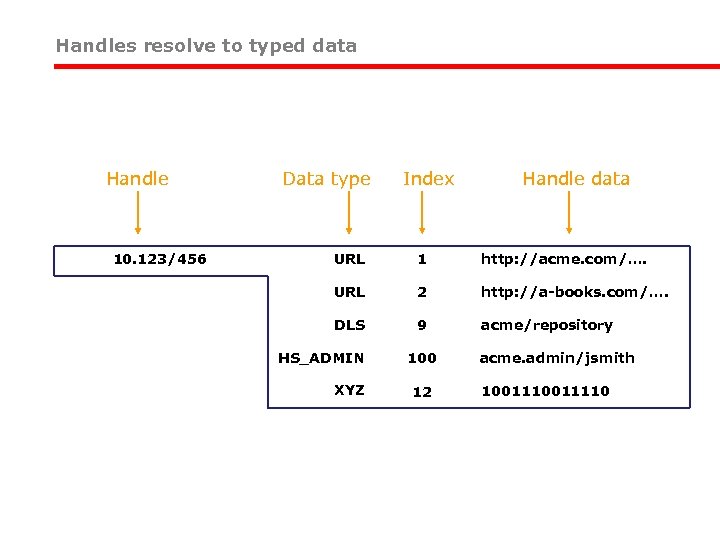 Handles resolve to typed data

| Handle | Data type | Index | Handle data |
|---|---|---|---|
| 10.123/456 | URL | 1 | http://acme.com/…. |
| | URL | 2 | http://a-books.com/…. |
| | DLS | 9 | acme/repository |
| | HS_ADMIN | 100 | acme.admin/jsmith |
| | XYZ | 12 | 1001110011110 |